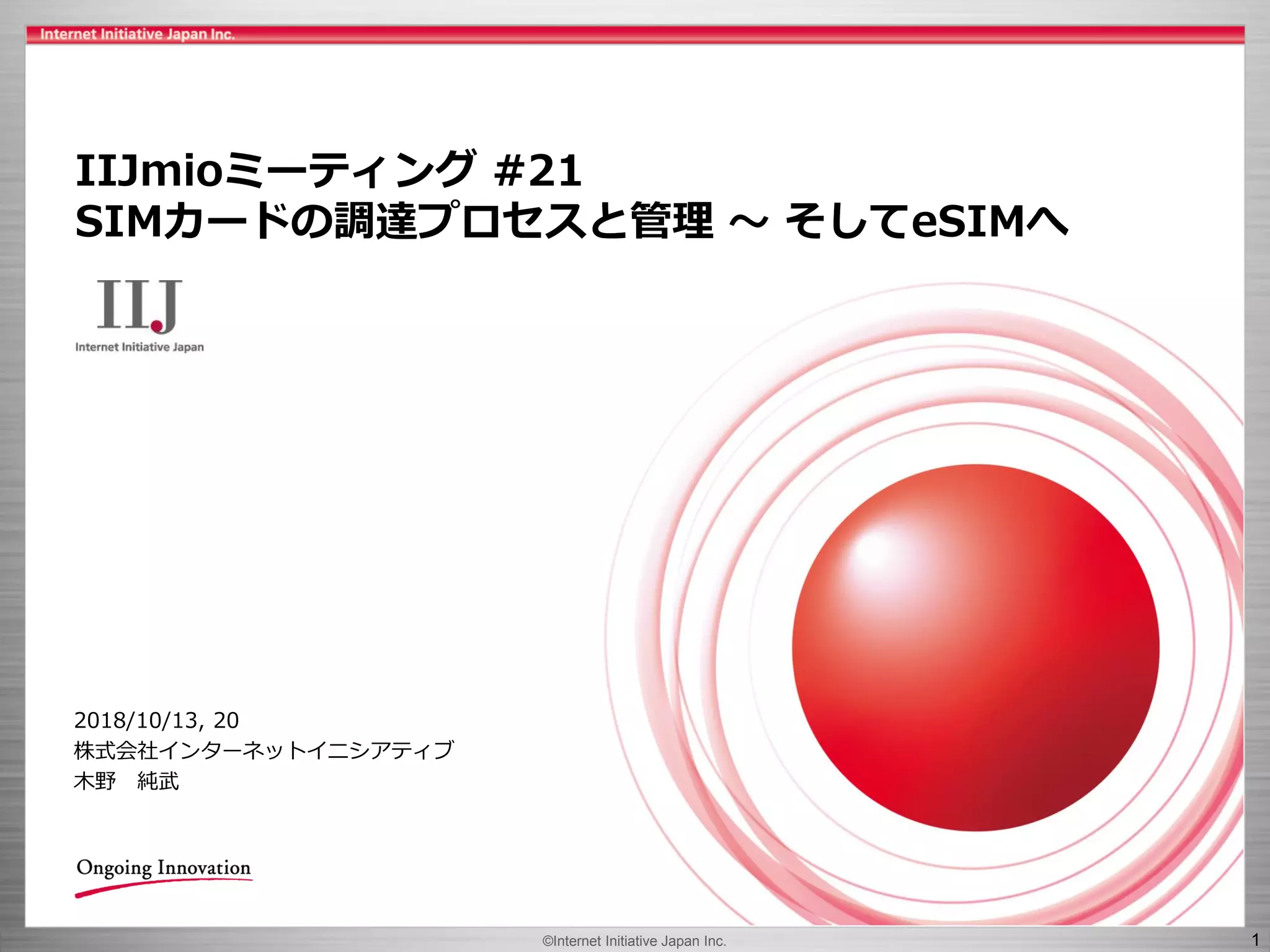 Internet Initiative Japan Inc.

IIJmioミーティング #21
SIMカードの調達プロセスと管理 ～ そしてeSIMへ

IIJ
Internet Initiative Japan

2018/10/13, 20
株式会社インターネットイニシアティブ
木野　純武

Ongoing Innovation

©Internet Initiative Japan Inc.

1